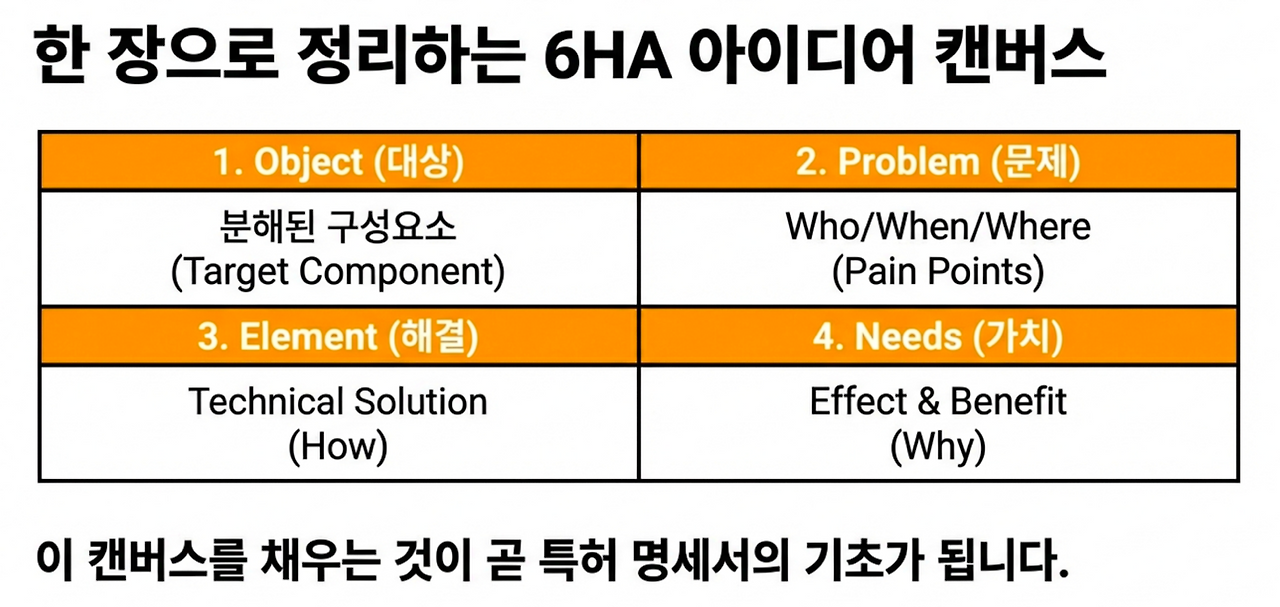 한 장으로 정리하는 6HA 아이디어 캔버스

| 1. Object (대상) | 2. Problem (문제) |
|---|---|
| 분해된 구성요소 (Target Component) | Who/When/Where (Pain Points) |
| 3. Element (해결) | 4. Needs (가치) |
| Technical Solution (How) | Effect & Benefit (Why) |

이 캔버스를 채우는 것이 곧 특허 명세서의 기초가 됩니다.